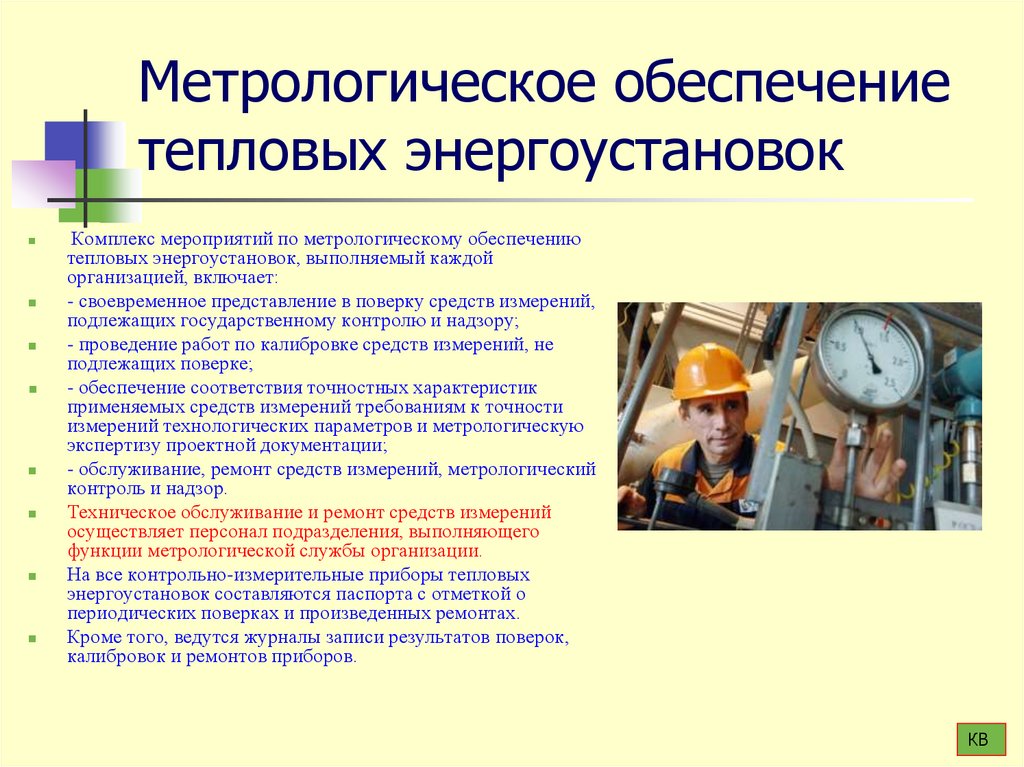 Метрологическое обеспечение тепловых энергоустановок

Комплекс мероприятий по метрологическому обеспечению тепловых энергоустановок, выполняемый каждой организацией, включает:

- своевременное представление в поверку средств измерений, подлежащих государственному контролю и надзору;

- проведение работ по калибровке средств измерений, не подлежащих поверке;

- обеспечение соответствия точностных характеристик применяемых средств измерений требованиям к точности измерений технологических параметров и метрологическую экспертизу проектной документации;

- обслуживание, ремонт средств измерений, метрологический контроль и надзор.

Техническое обслуживание и ремонт средств измерений осуществляет персонал подразделения, выполняющего функции метрологической службы организации.

На все контрольно-измерительные приборы тепловых энергоустановок составляются паспорта с отметкой о периодических поверках и произведенных ремонтах.

Кроме того, ведутся журналы записи результатов поверок, калибровок и ремонтов приборов.

КВ